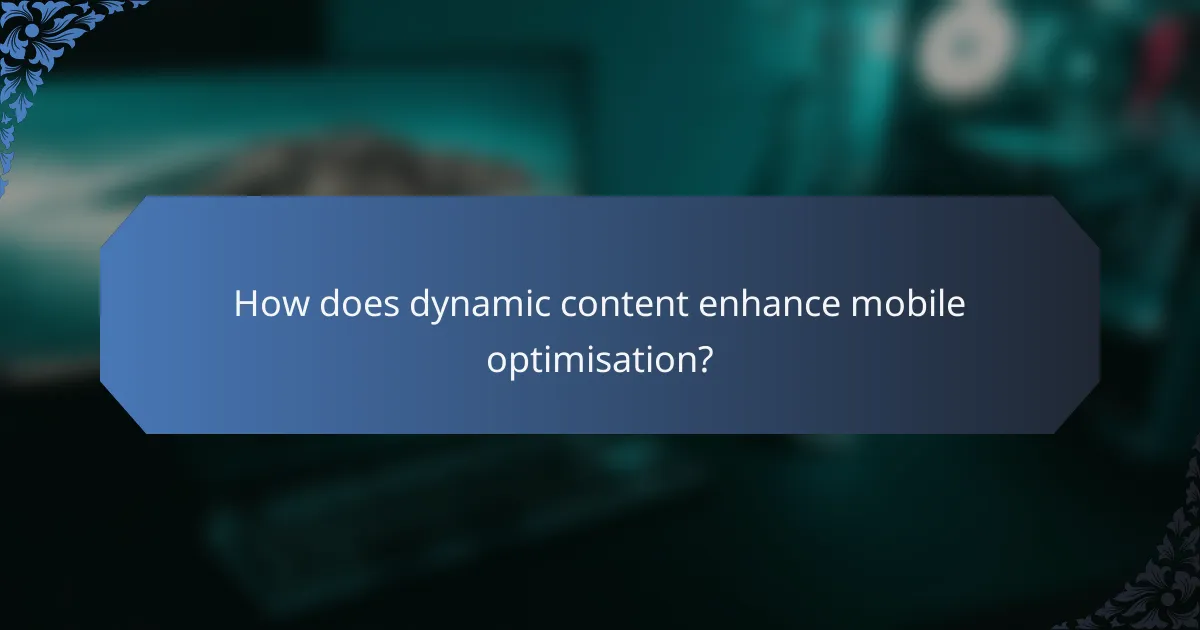 How does dynamic content enhance mobile optimisation?